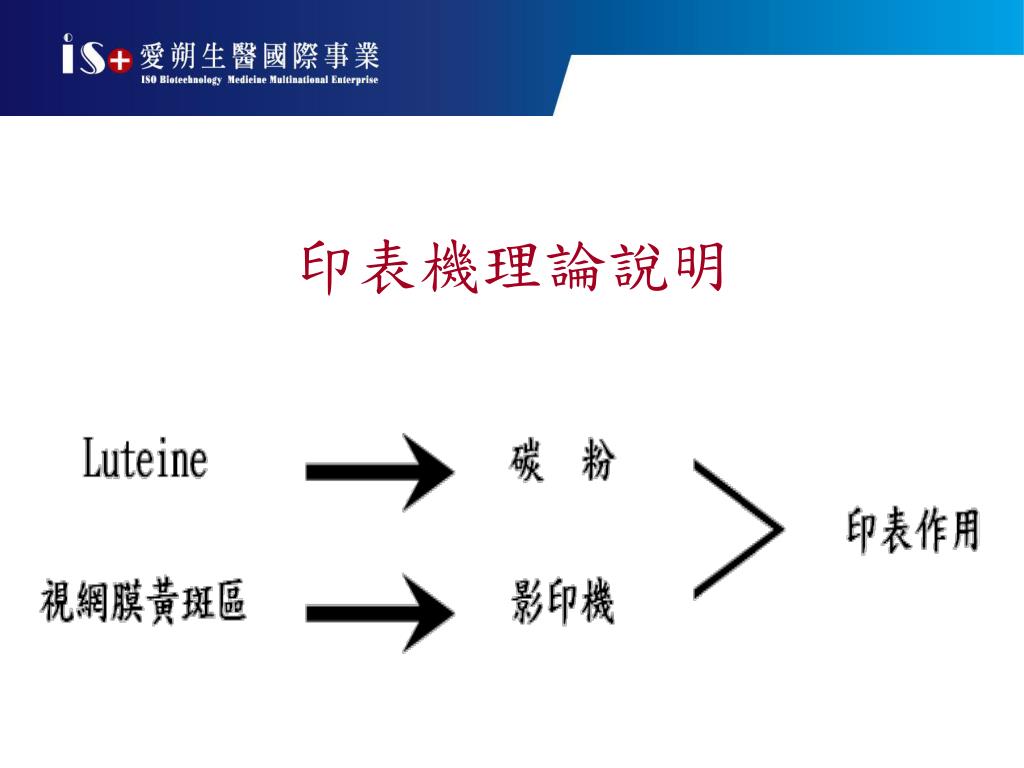 iS+ 愛朔生醫國際事業
ISO Biotechnology Medicine Multinational Enterprise

印表機理論說明

Luteine

碳 粉

視網膜黃斑區

影印機

印表作用